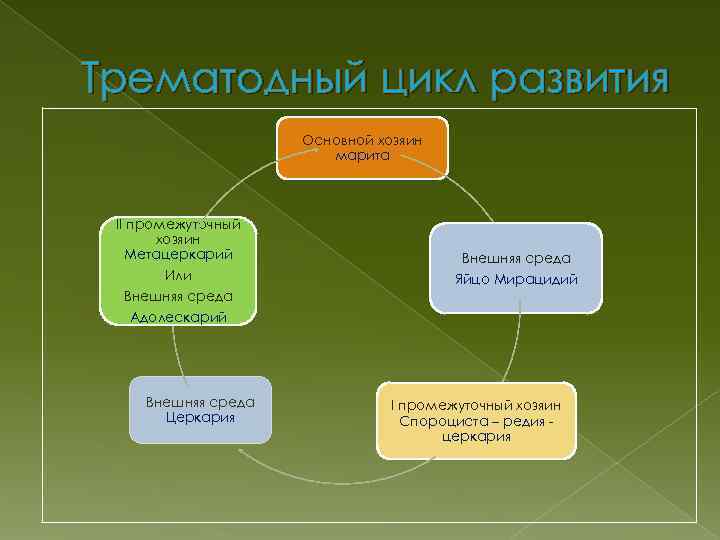 Трематодный цикл развития

Основной хозяин
марита

Внешняя среда
Яйцо Мирацидий

I промежуточный хозяин
Спороциста – редия -
церкария

Внешняя среда
Церкария

II промежуточный
хозяин
Метацеркарий
Или
Внешняя среда
Адолескарий